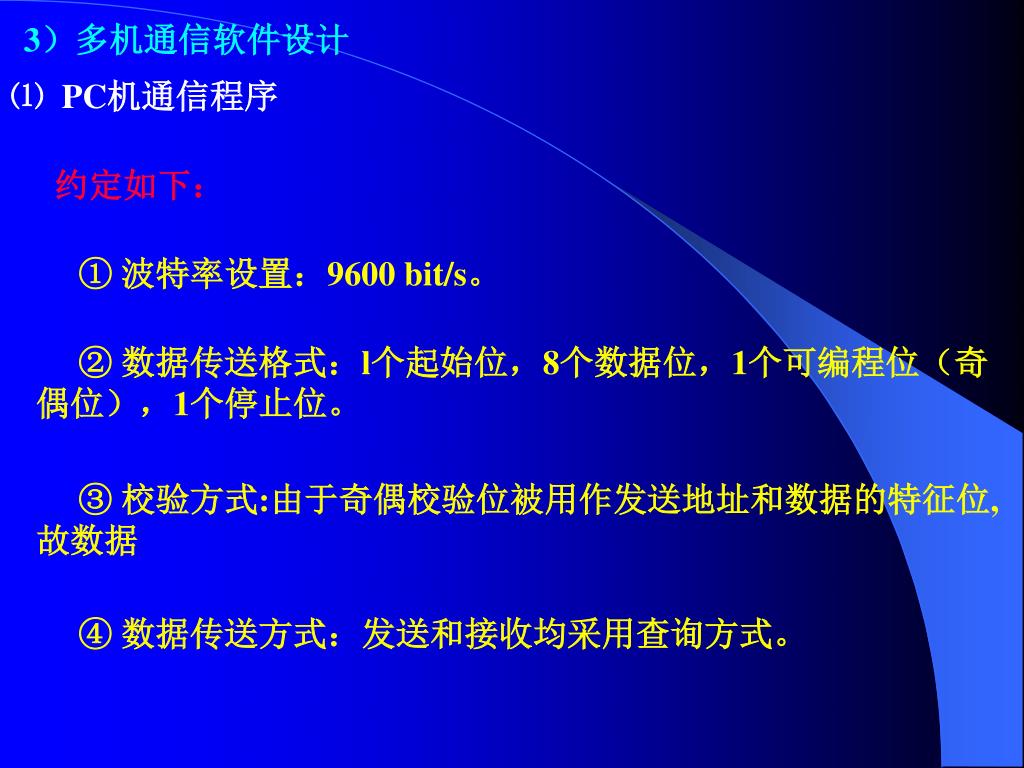 3）多机通信软件设计

⑴ PC机通信程序

约定如下：

① 波特率设置：9600 bit/s。

② 数据传送格式：l个起始位，8个数据位，1个可编程位（奇偶位），1个停止位。

③ 校验方式:由于奇偶校验位被用作发送地址和数据的特征位,故数据

④ 数据传送方式：发送和接收均采用查询方式。